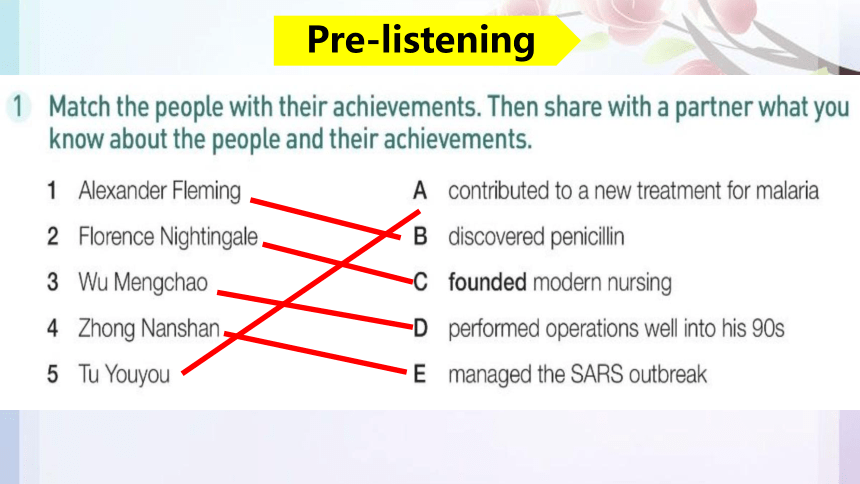 Pre-listening

1 Match the people with their achievements. Then share with a partner what you know about the people and their achievements.

1 Alexander Fleming
2 Florence Nightingale
3 Wu Mengchao
4 Zhong Nanshan
5 Tu Youyou

A contributed to a new treatment for malaria
B discovered penicillin
C founded modern nursing
D performed operations well into his 90s
E managed the SARS outbreak